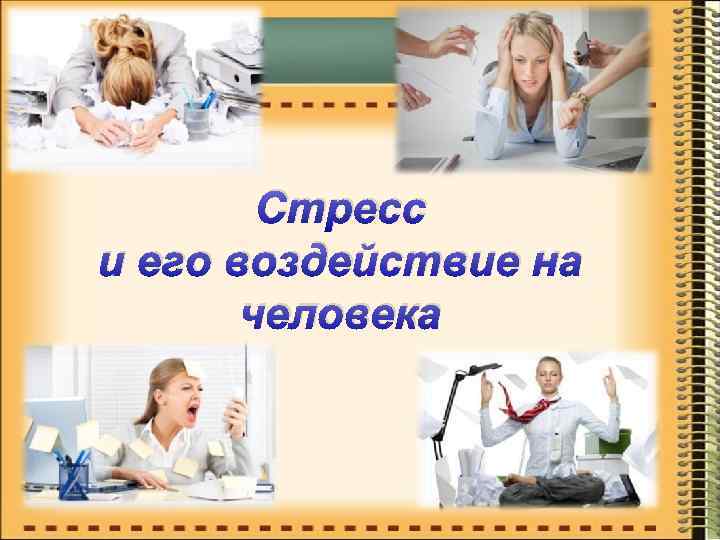 Стресс
и его воздействие на человека